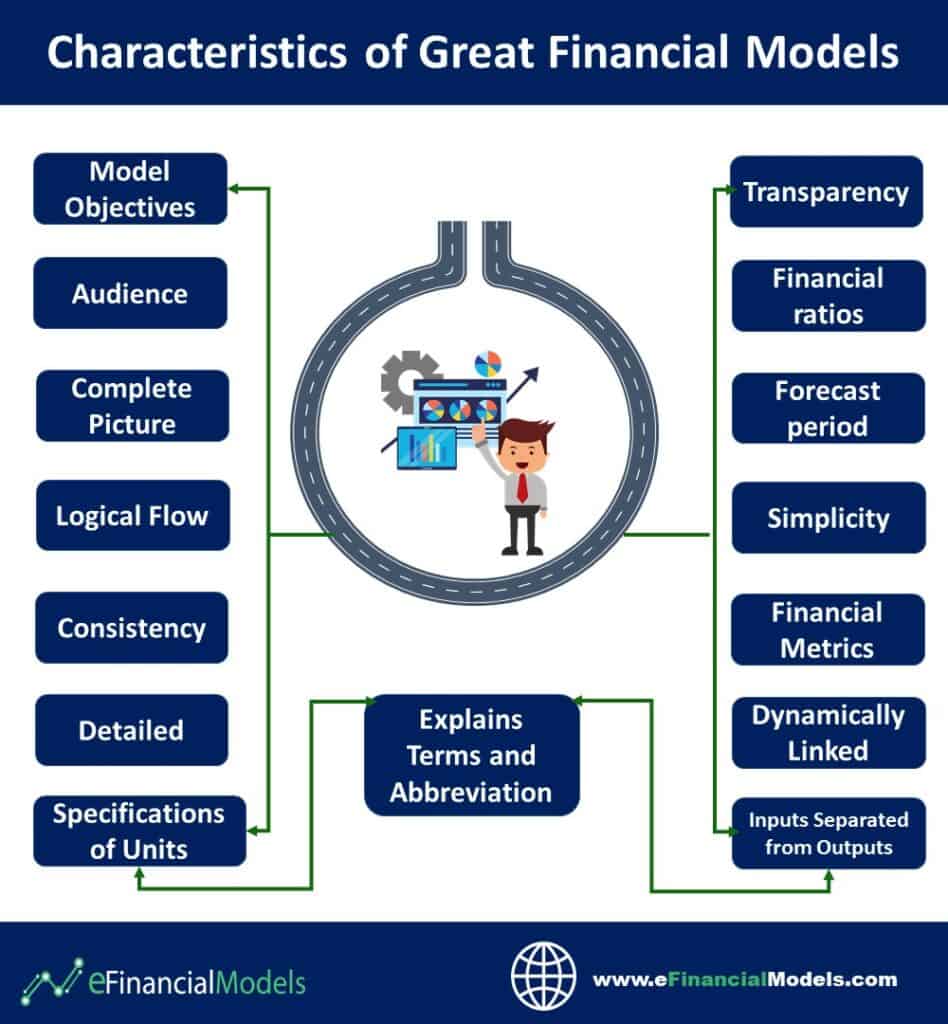 Characteristics of Great Financial Models

Model Objectives

Audience

Complete Picture

Logical Flow

Consistency

Detailed

Specifications of Units

Explains Terms and Abbreviation

Transparency

Financial ratios

Forecast period

Simplicity

Financial Metrics

Dynamically Linked

Inputs Separated from Outputs

eFinancialModels

www.eFinancialModels.com